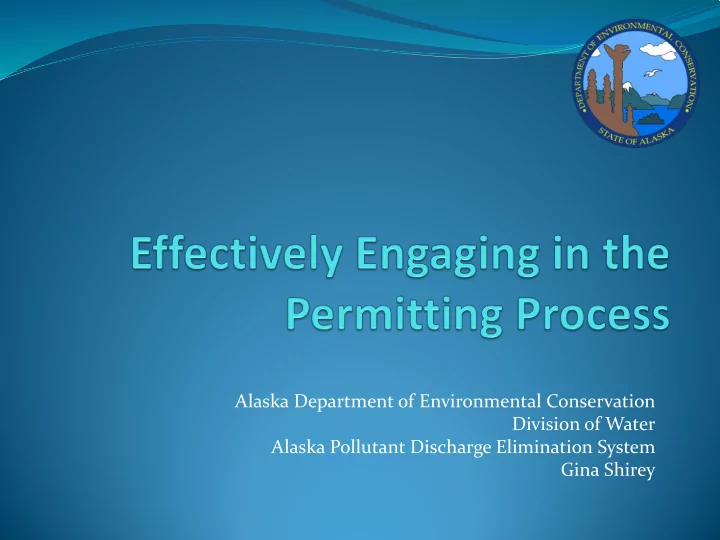 DEPARTMENT OF ENVIRONMENTAL CONSERVATION
STATE OF ALASKA

Effectively Engaging in the Permitting Process

Alaska Department of Environmental Conservation
Division of Water
Alaska Pollutant Discharge Elimination System
Gina Shirey